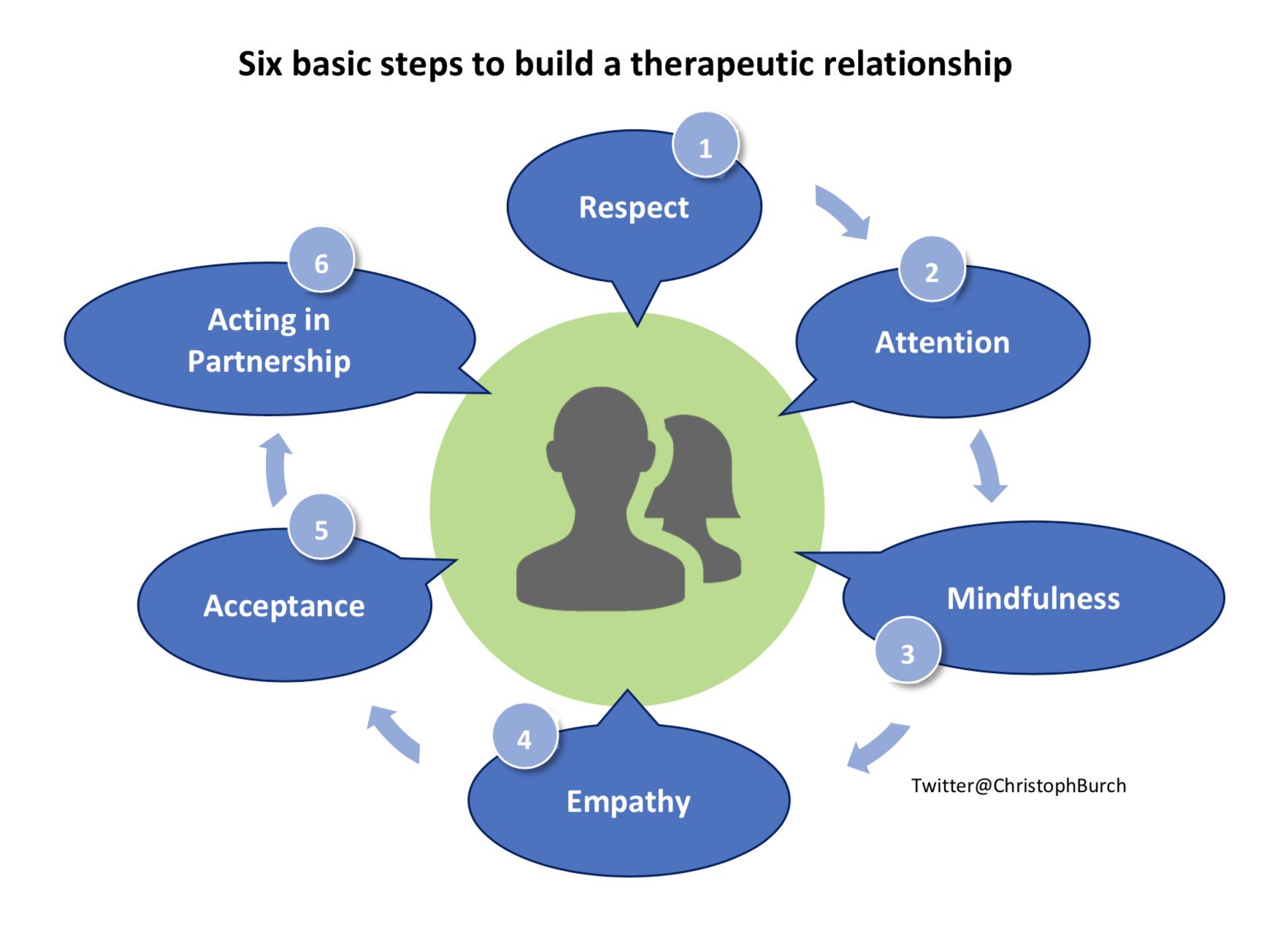 Six basic steps to build a therapeutic relationship

1
Respect

2
Attention

3
Mindfulness

4
Empathy

5
Acceptance

6
Acting in Partnership

Twitter@ChristophBurch